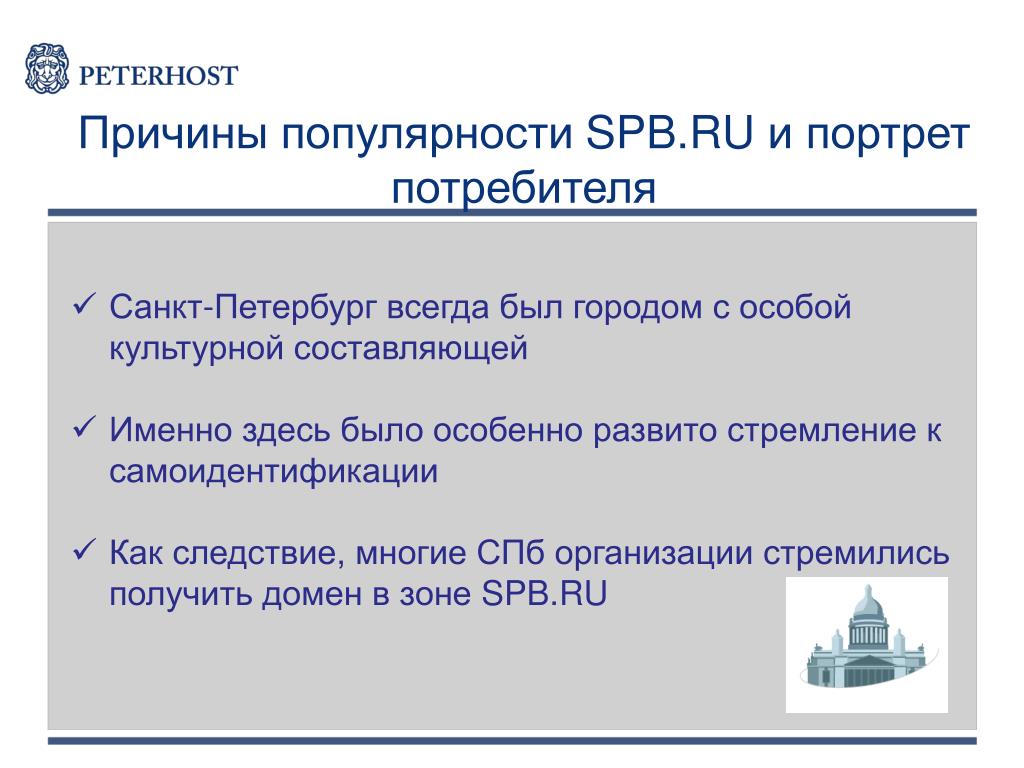 PETERHOST

Причины популярности SPB.RU и портрет потребителя

✓ Санкт-Петербург всегда был городом с особой культурной составляющей

✓ Именно здесь было особенно развито стремление к самоидентификации

✓ Как следствие, многие СПб организации стремились получить домен в зоне SPB.RU